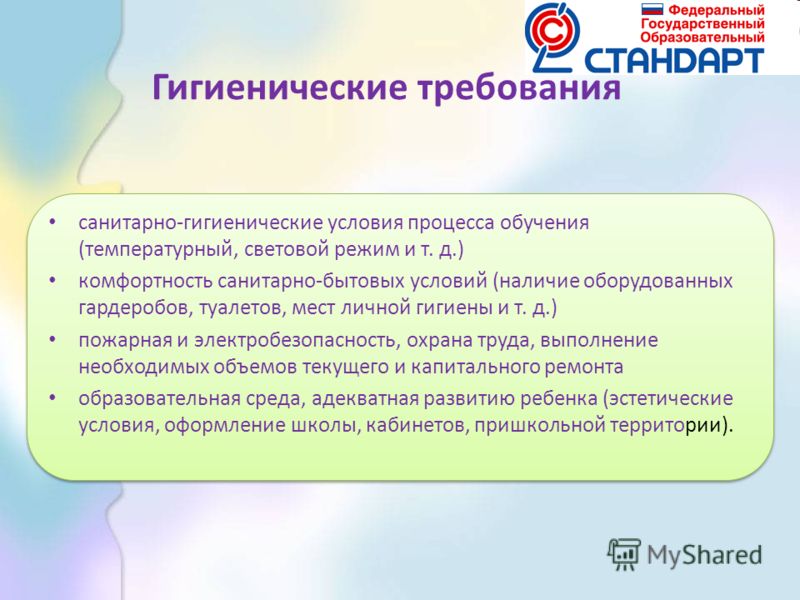 Федеральный
Государственный
Образовательный
СТАНДАРТ

Гигиенические требования

• санитарно-гигиенические условия процесса обучения (температурный, световой режим и т. д.)
• комфортность санитарно-бытовых условий (наличие оборудованных гардеробов, туалетов, мест личной гигиены и т. д.)
• пожарная и электробезопасность, охрана труда, выполнение необходимых объемов текущего и капитального ремонта
• образовательная среда, адекватная развитию ребенка (эстетические условия, оформление школы, кабинетов, пришкольной территории).

MyShared